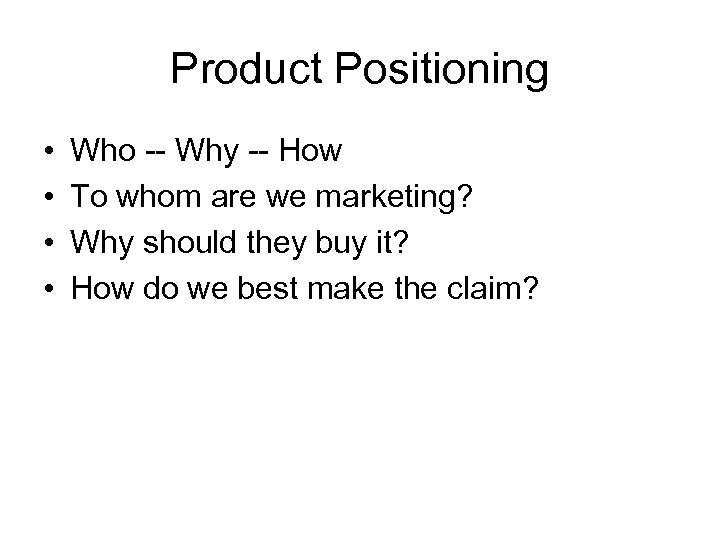 Product Positioning

• Who -- Why -- How
• To whom are we marketing?
• Why should they buy it?
• How do we best make the claim?